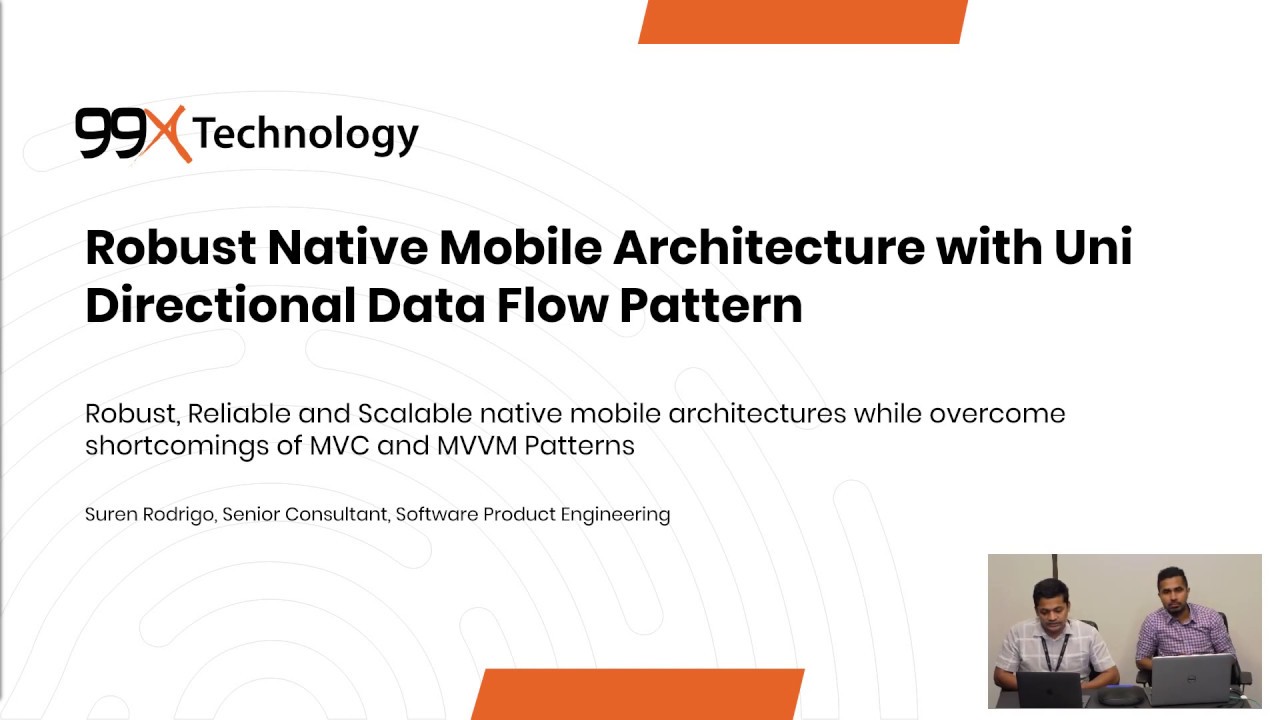 99X Technology

Robust Native Mobile Architecture with Uni Directional Data Flow Pattern

Robust, Reliable and Scalable native mobile architectures while overcome shortcomings of MVC and MVVM Patterns

Suren Rodrigo, Senior Consultant, Software Product Engineering